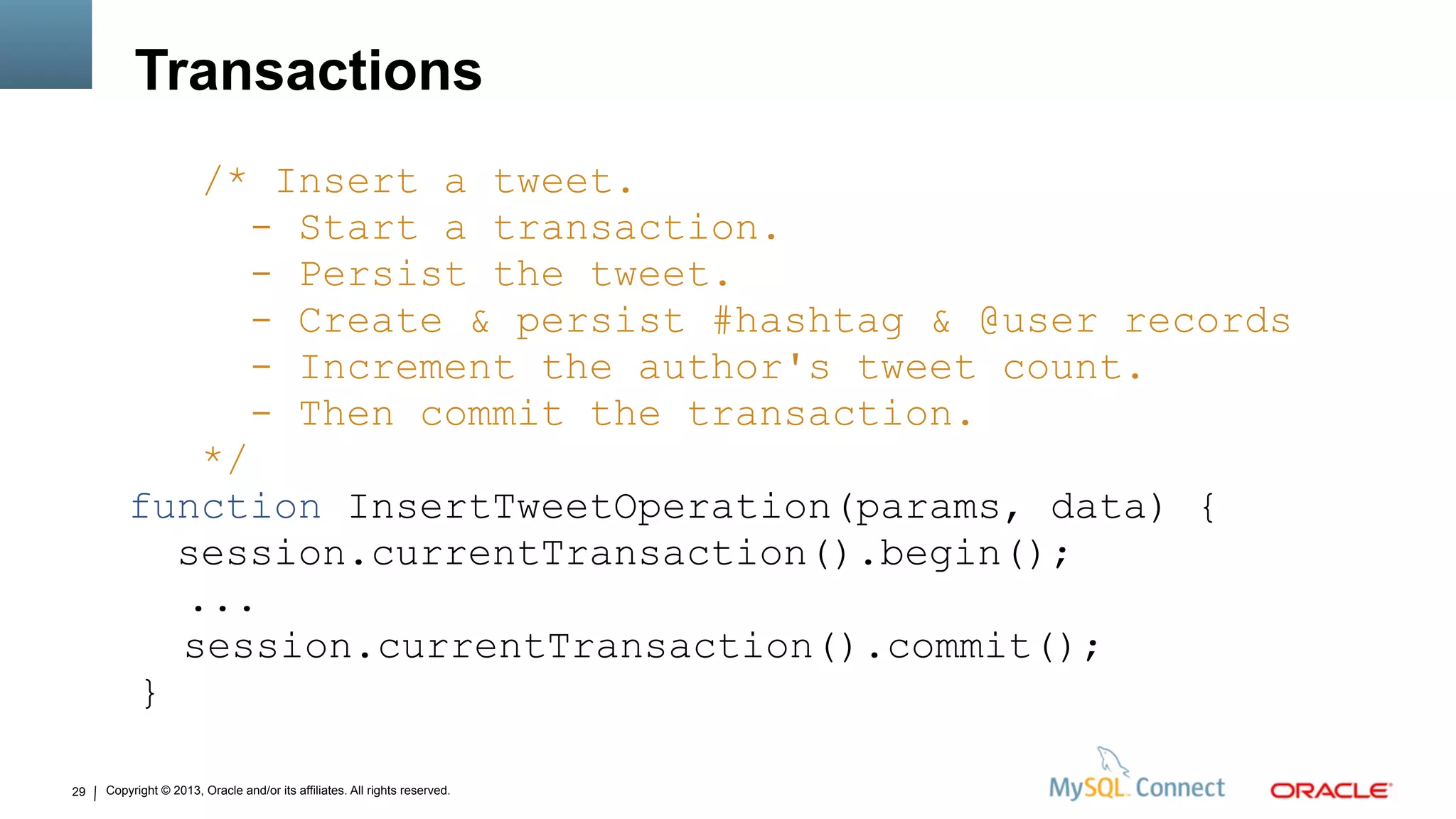 Transactions

/* Insert a tweet.
 - Start a transaction.
 - Persist the tweet.
 - Create & persist #hashtag & @user records
 - Increment the author's tweet count.
 - Then commit the transaction.
*/
function InsertTweetOperation(params, data) {
  session.currentTransaction().begin();
  ...
  session.currentTransaction().commit();
}

29 | Copyright © 2013, Oracle and/or its affiliates. All rights reserved.

MySQL Connect ORACLE